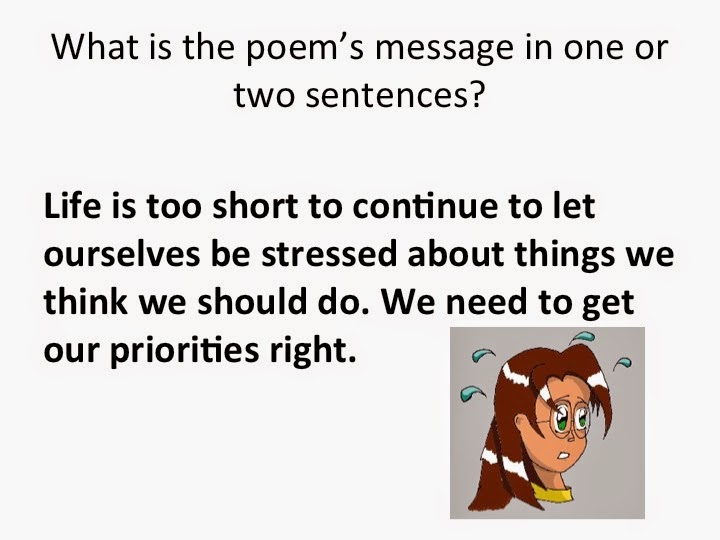 What is the poem's message in one or two sentences?

Life is too short to continue to let ourselves be stressed about things we think we should do. We need to get our priorities right.